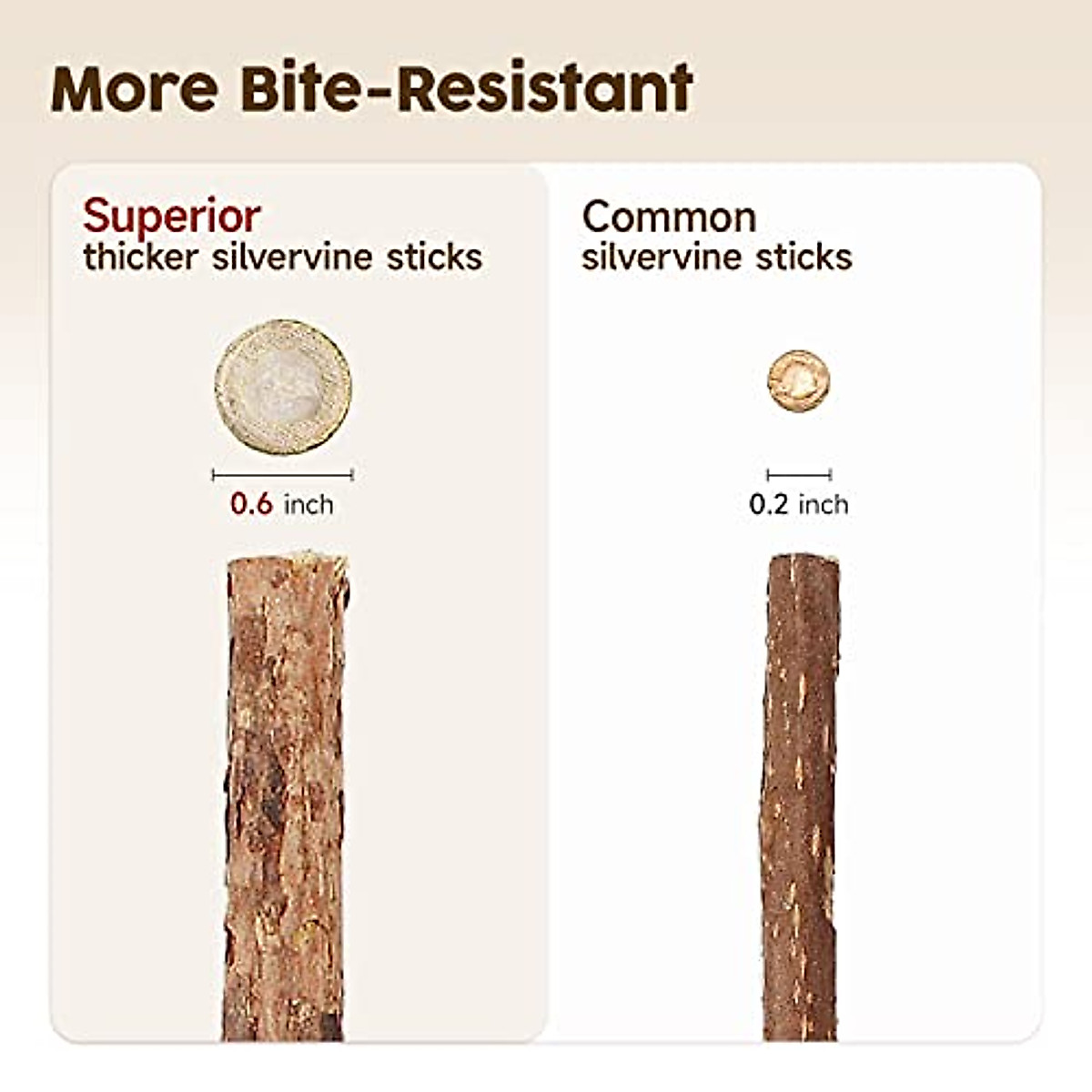 More Bite-Resistant

Superior
thicker silvervine sticks

0.6 inch

Common
silvervine sticks

0.2 inch